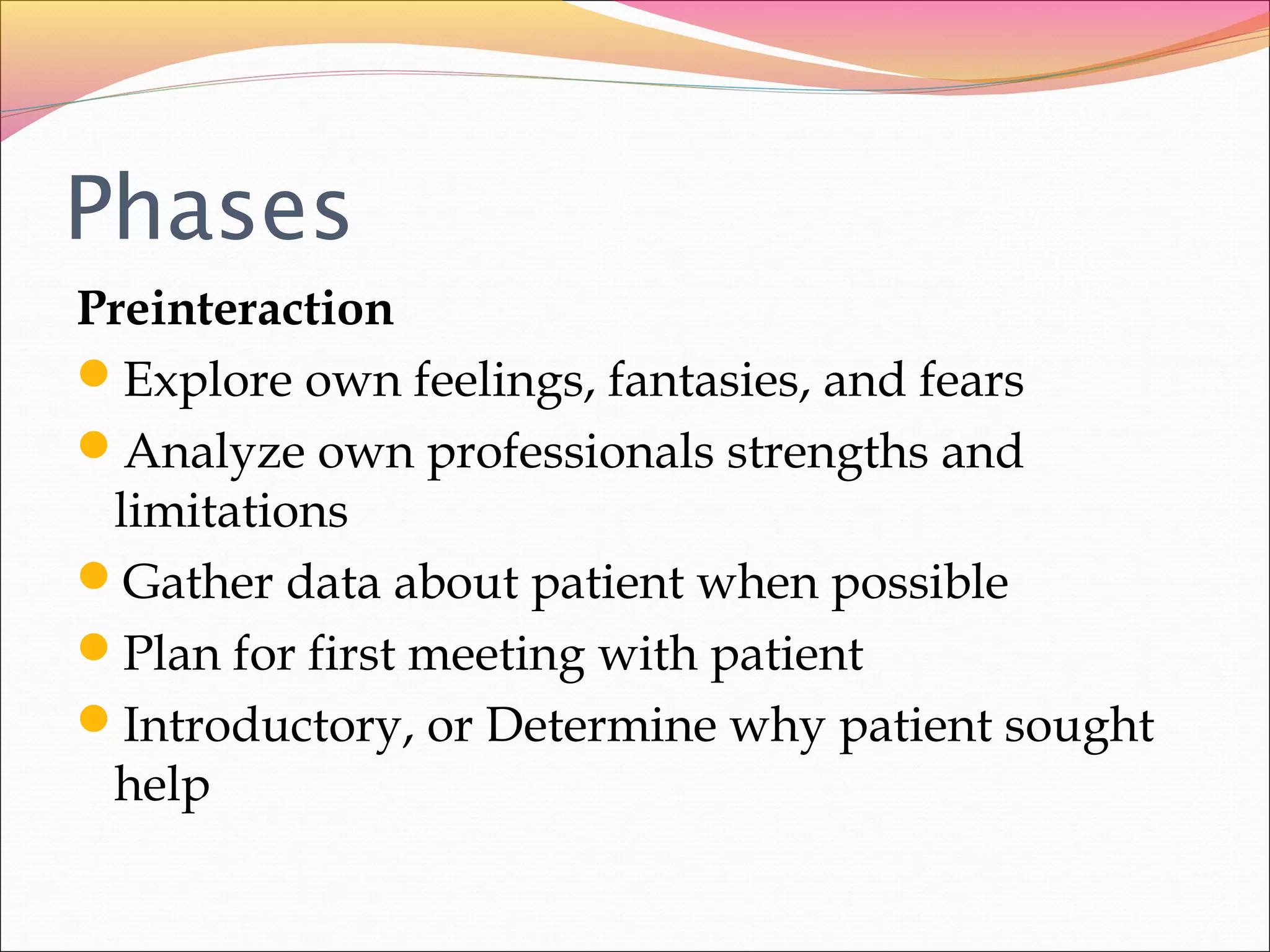 Phases

Preinteraction

- Explore own feelings, fantasies, and fears
- Analyze own professionals strengths and limitations
- Gather data about patient when possible
- Plan for first meeting with patient
- Introductory, or Determine why patient sought help